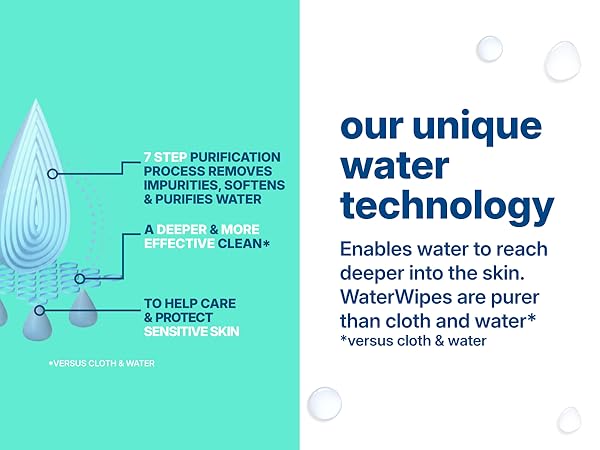 7 STEP PURIFICATION PROCESS REMOVES IMPURITIES, SOFTENS & PURIFIES WATER

A DEEPER & MORE EFFECTIVE CLEAN*

TO HELP CARE & PROTECT SENSITIVE SKIN

*VERSUS CLOTH & WATER

our unique water technology

Enables water to reach deeper into the skin. WaterWipes are purer than cloth and water*

*versus cloth & water